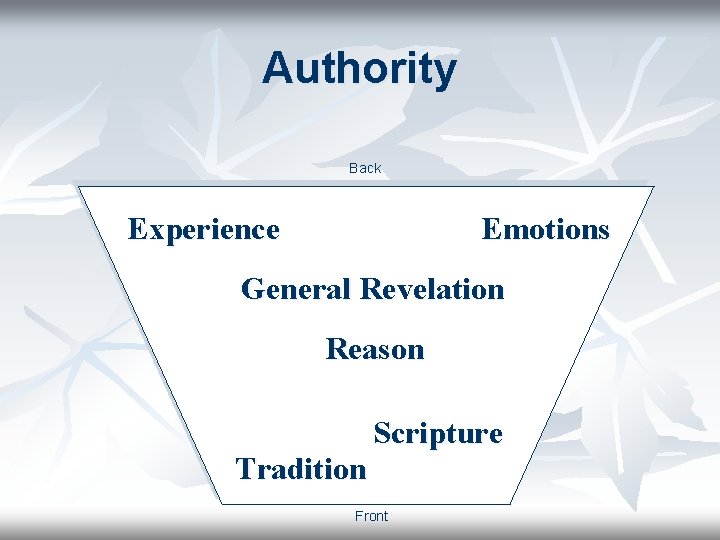 Authority

Back

Experience

Emotions

General Revelation

Reason

Scripture

Tradition

Front